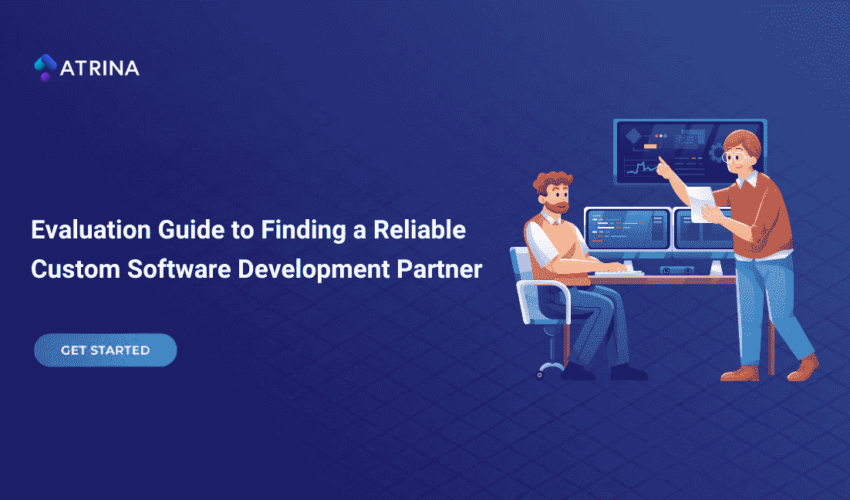 ATRINA

Evaluation Guide to Finding a Reliable Custom Software Development Partner

GET STARTED